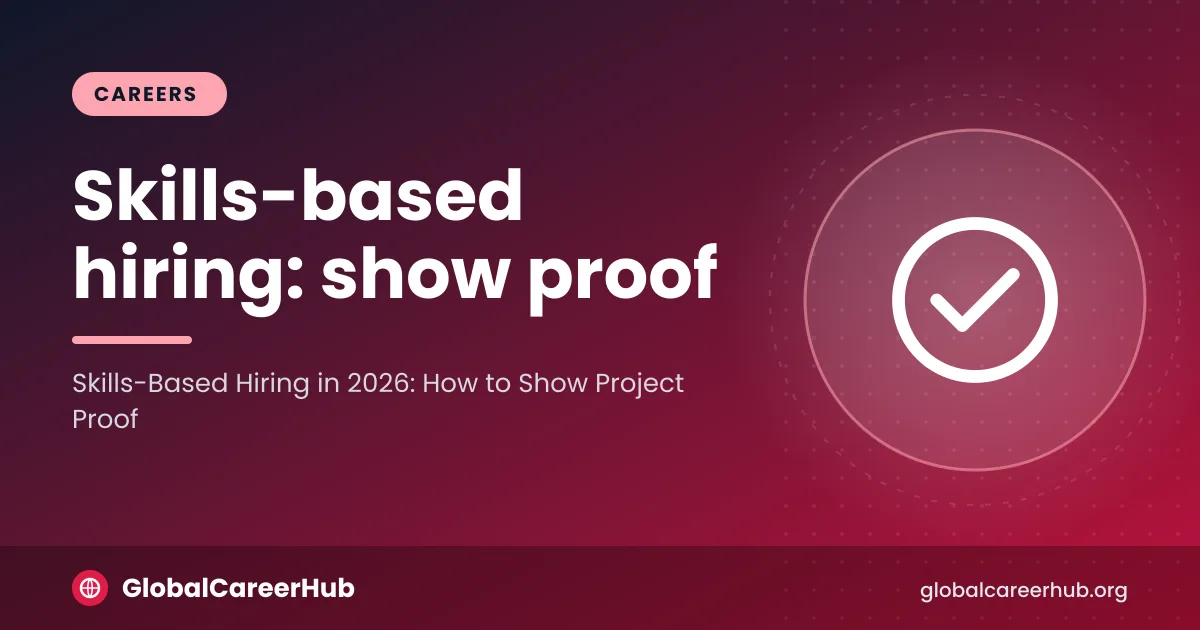 CAREERS

Skills-based hiring: show proof

Skills-Based Hiring in 2026: How to Show Project Proof

GlobalCareerHub

globalcareerhub.org